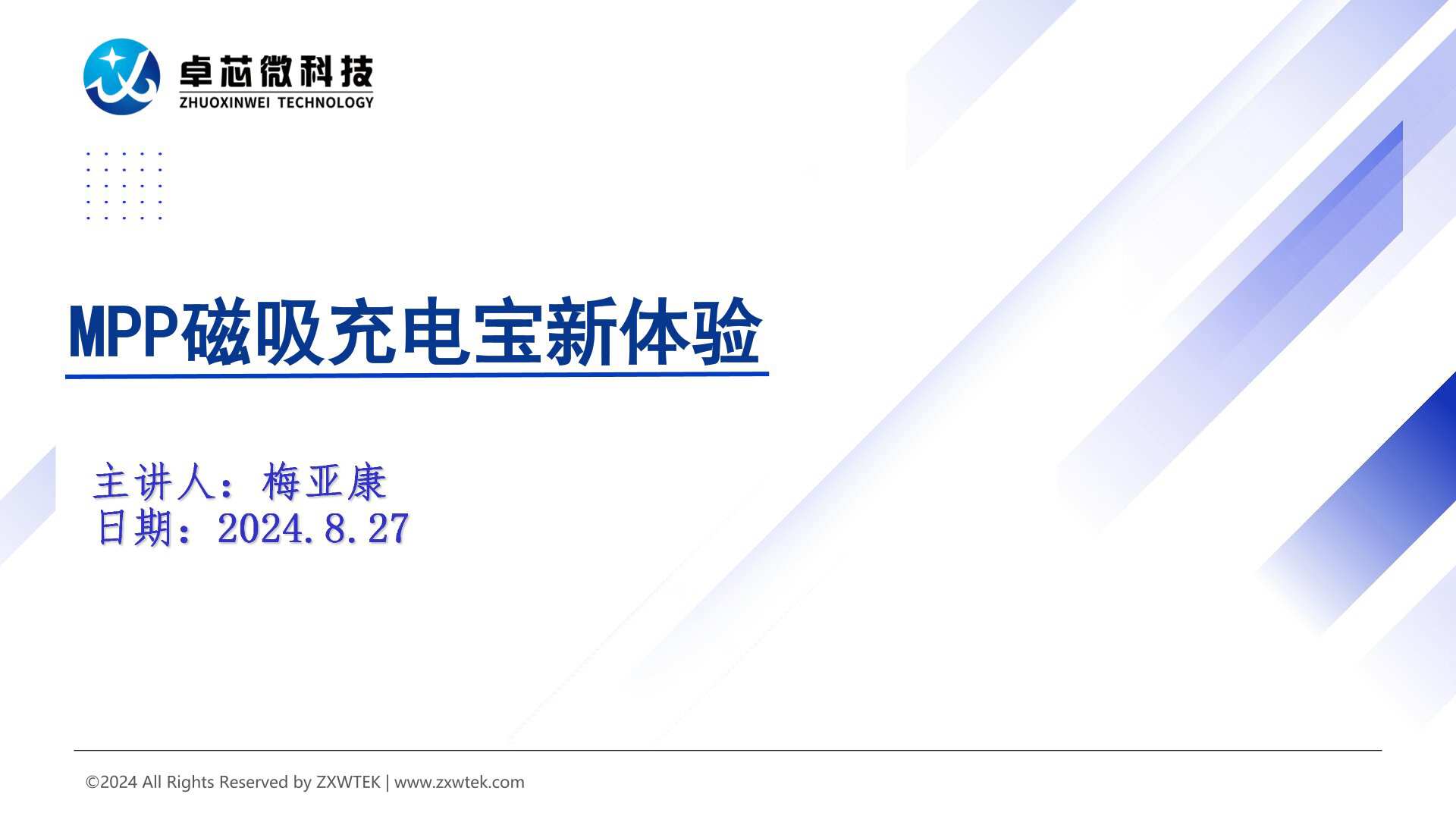 卓芯微科技
ZHUOXINWEI TECHNOLOGY

MPP磁吸充电宝新体验

主讲人：梅亚康
日期：2024.8.27

©2024 All Rights Reserved by ZXWTEK | www.zxwtek.com